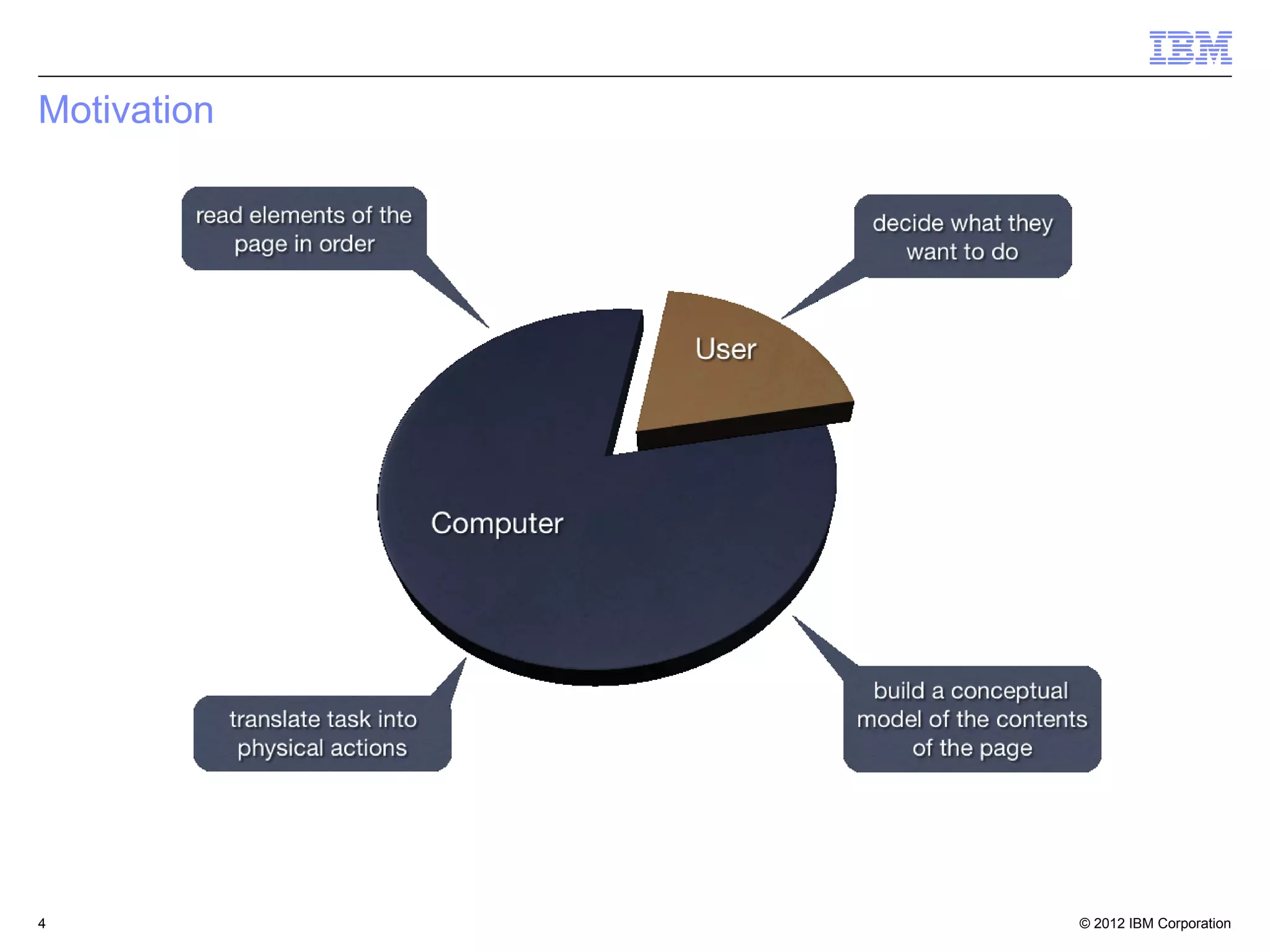 IBM

Motivation

read elements of the page in order

decide what they want to do

User

Computer

translate task into physical actions

build a conceptual model of the contents of the page

4

© 2012 IBM Corporation